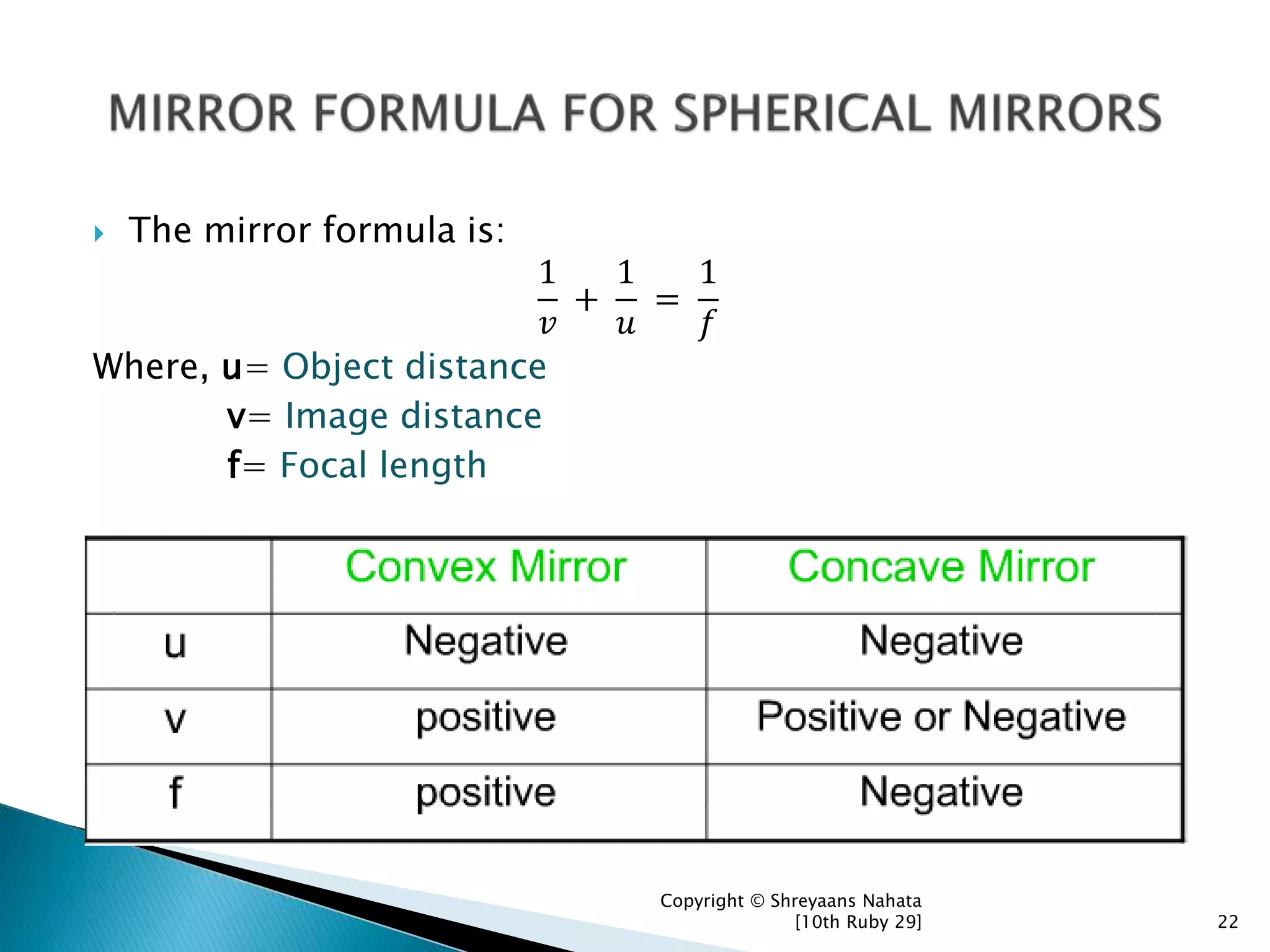 MIRROR FORMULA FOR SPHERICAL MIRRORS

The mirror formula is:

$\frac{1}{v} + \frac{1}{u} = \frac{1}{f}$

Where, u= Object distance
v= Image distance
f= Focal length

| | Convex Mirror | Concave Mirror |
|---|---|---|
| u | Negative | Negative |
| v | positive | Positive or Negative |
| f | positive | Negative |

Copyright © Shreyaans Nahata [10th Ruby 29]

22